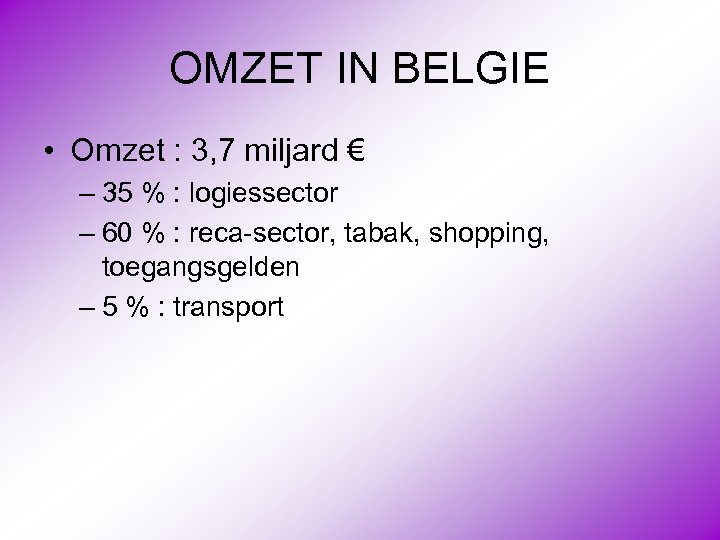 OMZET IN BELGIE

• Omzet : 3,7 miljard €
– 35 % : logiessector
– 60 % : reca-sector, tabak, shopping, toegangsgelden
– 5 % : transport